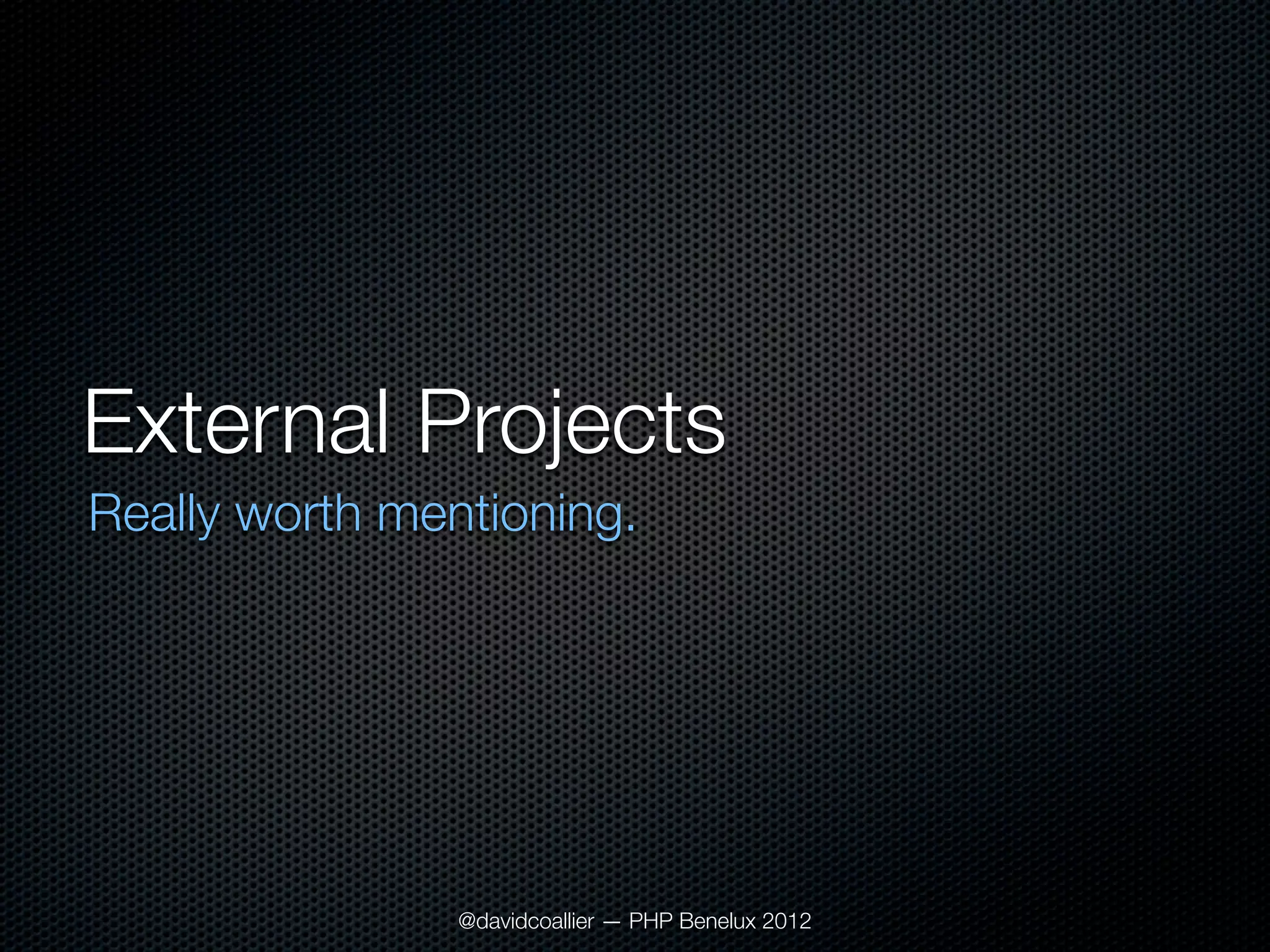 External Projects

Really worth mentioning.

@davidcoallier — PHP Benelux 2012